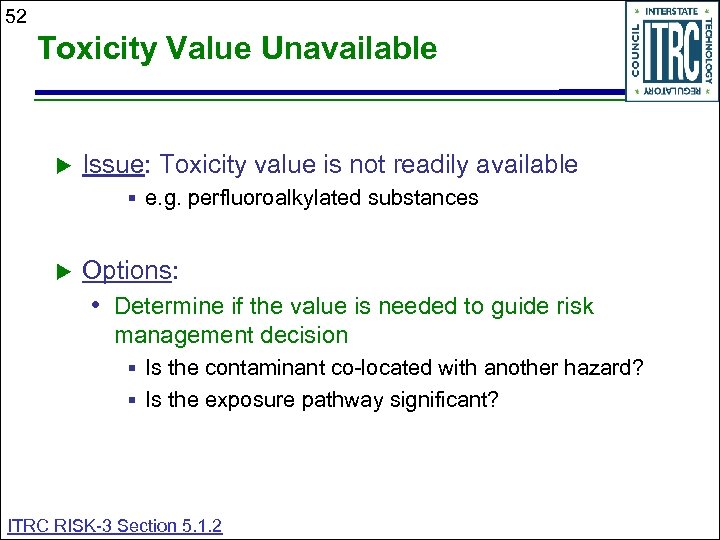 52

Toxicity Value Unavailable

INTERSTATE TECHNOLOGY REGULATORY COUNCIL ITRC

Issue: Toxicity value is not readily available
e.g. perfluoroalkylated substances

Options:
Determine if the value is needed to guide risk management decision
Is the contaminant co-located with another hazard?
Is the exposure pathway significant?

ITRC RISK-3 Section 5.1.2